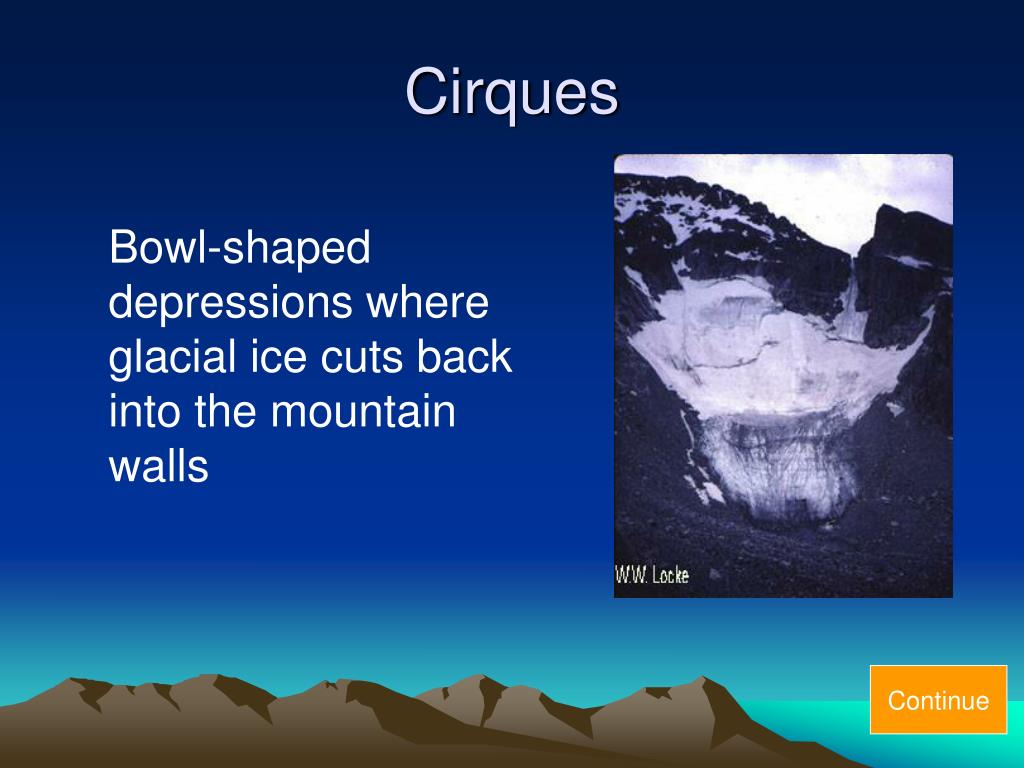 Cirques

Bowl-shaped depressions where glacial ice cuts back into the mountain walls

W.W. Locke

Continue